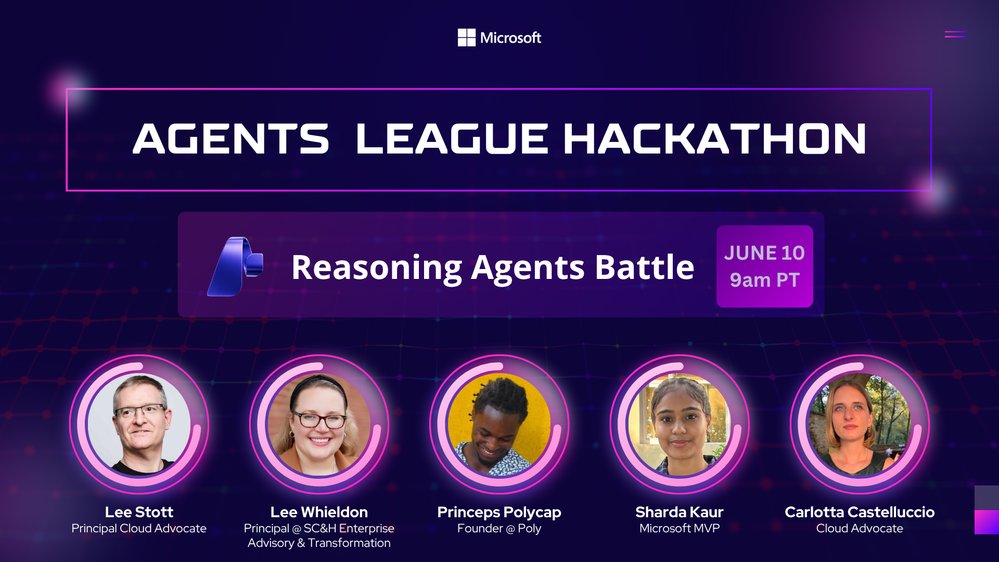 Microsoft

AGENTS LEAGUE HACKATHON

Reasoning Agents Battle

JUNE 10
9am PT

Lee Stott
Principal Cloud Advocate

Lee Whieldon
Principal @ SC&H Enterprise Advisory & Transformation

Princeps Polycap
Founder @ Poly

Sharda Kaur
Microsoft MVP

Carlotta Castelluccio
Cloud Advocate